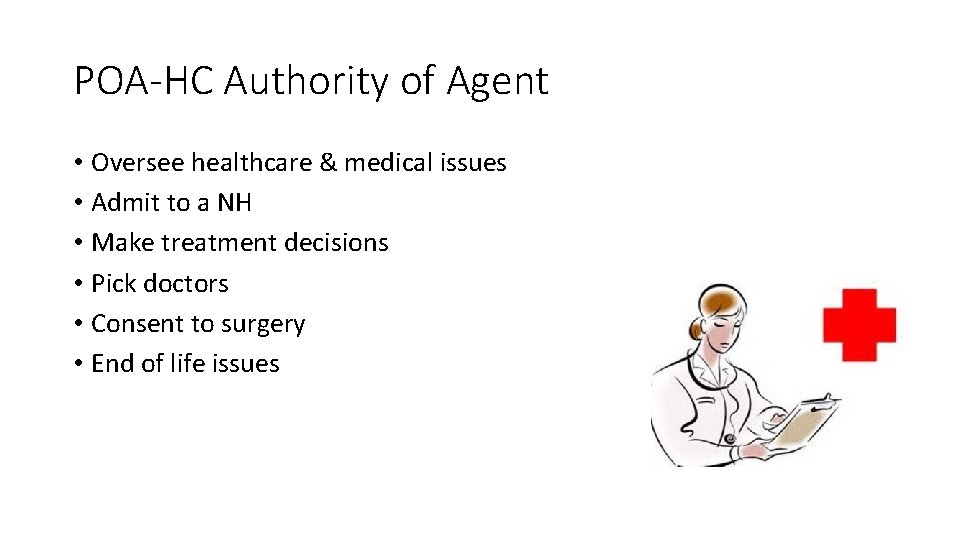 POA-HC Authority of Agent

• Oversee healthcare & medical issues
• Admit to a NH
• Make treatment decisions
• Pick doctors
• Consent to surgery
• End of life issues